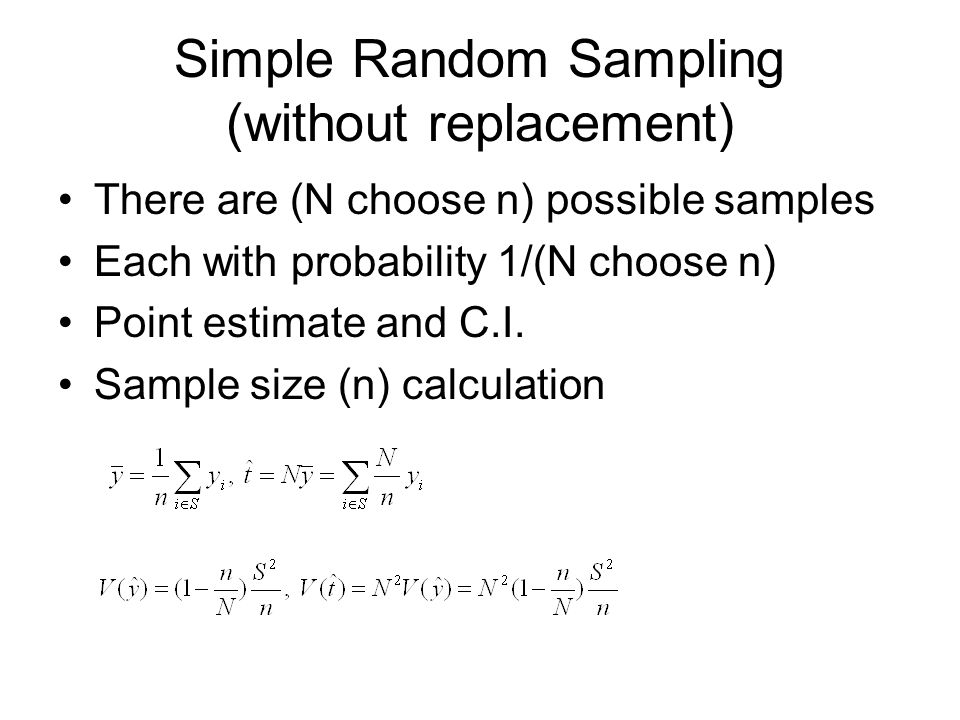 Simple Random Sampling (without replacement)

• There are (N choose n) possible samples
• Each with probability 1/(N choose n)
• Point estimate and C.I.
• Sample size (n) calculation

$\bar{y} = \frac{1}{n}\sum_{i \in S} y_i, \ \hat{t} = N\bar{y} = \sum_{i \in S} \frac{N}{n} y_i$

$V(\hat{y}) = (1 - \frac{n}{N})\frac{S^2}{n}, \ V(\hat{t}) = N^2 V(\hat{y}) = N^2 (1 - \frac{n}{N})\frac{S^2}{n}$